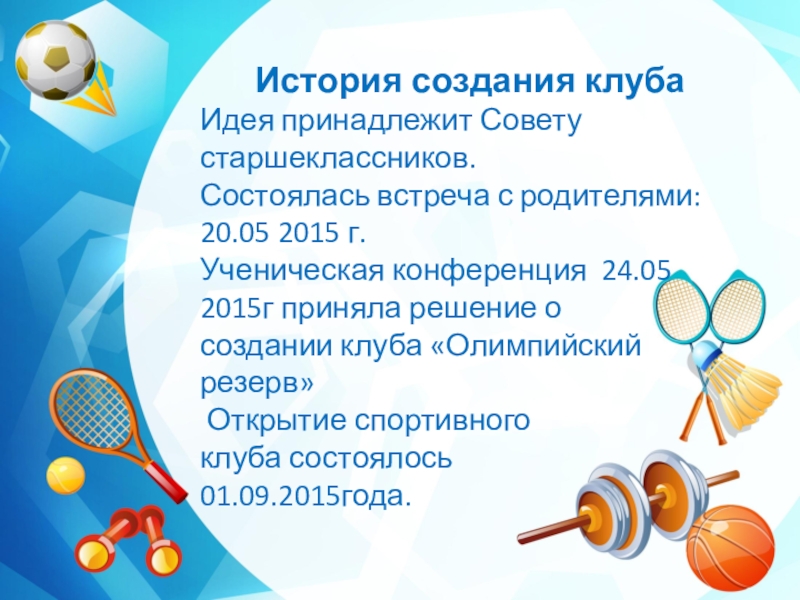 История создания клуба

Идея принадлежит Совету старшеклассников.
Состоялась встреча с родителями: 20.05 2015 г.
Ученическая конференция 24.05 2015г приняла решение о создании клуба «Олимпийский резерв»
Открытие спортивного клуба состоялось 01.09.2015года.